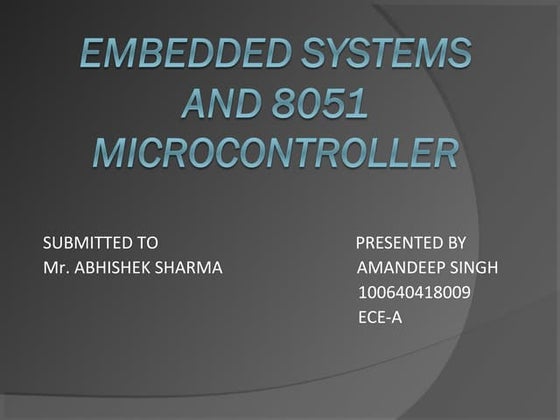 EMBEDDED SYSTEMS AND 8051 MICROCONTROLLER

SUBMITTED TO
Mr. ABHISHEK SHARMA

PRESENTED BY
AMANDEEP SINGH
100640418009
ECE-A